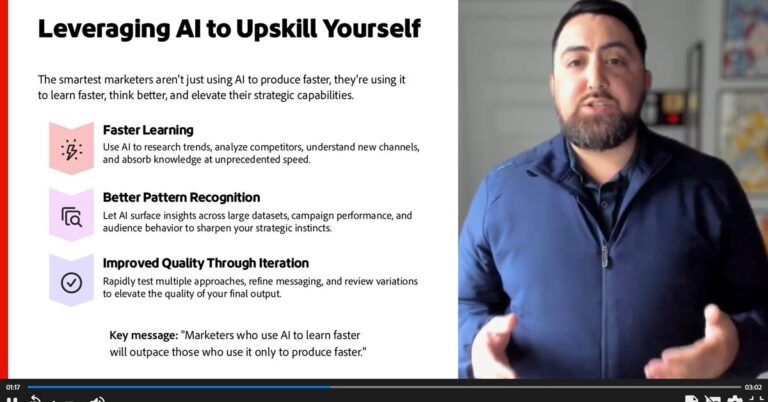 Leveraging AI to Upskill Yourself

The smartest marketers aren't just using AI to produce faster, they're using it to learn faster, think better, and elevate their strategic capabilities.

Faster Learning
Use AI to research trends, analyze competitors, understand new channels, and absorb knowledge at unprecedented speed.

Better Pattern Recognition
Let AI surface insights across large datasets, campaign performance, and audience behavior to sharpen your strategic instincts.

Improved Quality Through Iteration
Rapidly test multiple approaches, refine messaging, and review variations to elevate the quality of your final output.

Key message: "Marketers who use AI to learn faster will outpace those who use it only to produce faster."

01:17

03:02